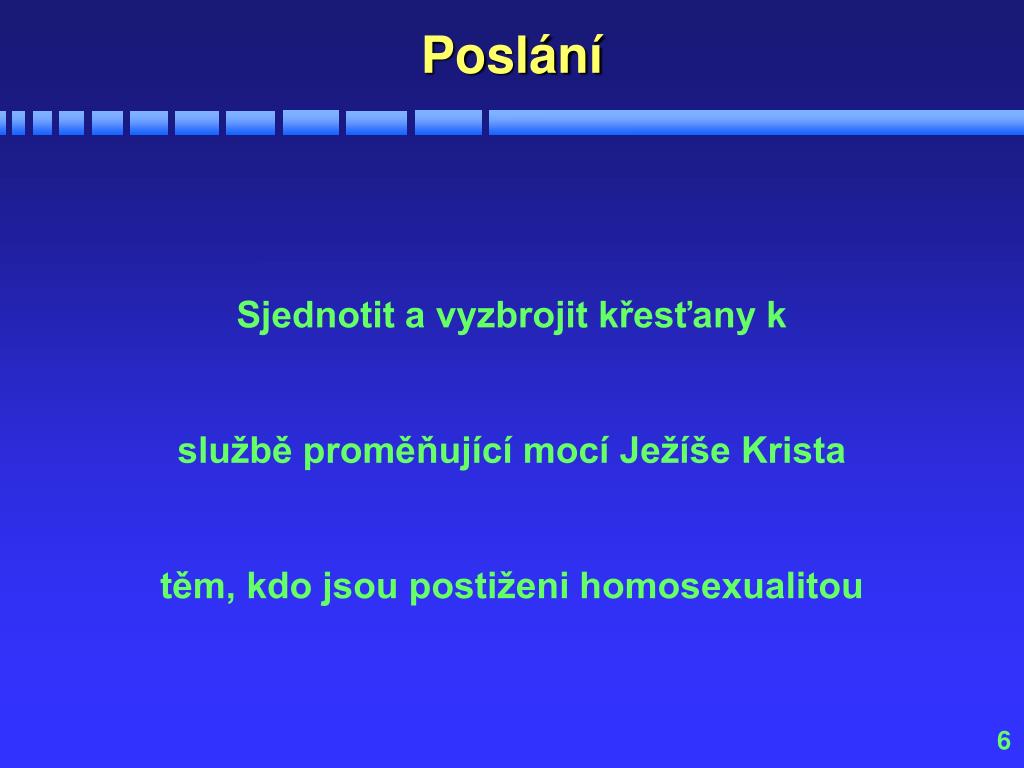 Poslání

Sjednotit a vyzbrojit křesťany k

službě proměňující mocí Ježíše Krista

těm, kdo jsou postiženi homosexualitou

6